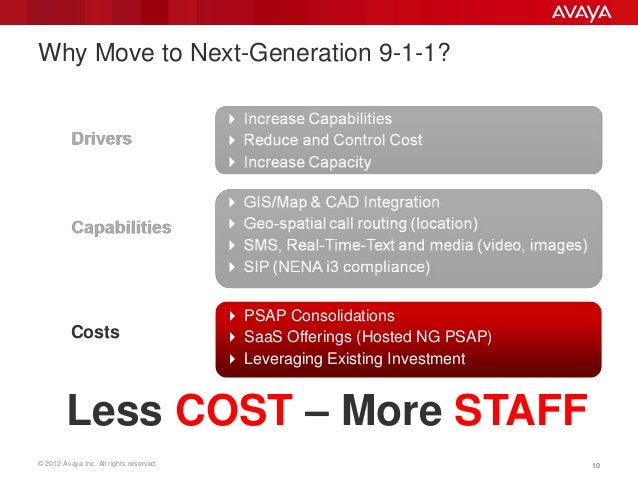 AVAYA

Why Move to Next-Generation 9-1-1?

Drivers

Increase Capabilities
Reduce and Control Cost
Increase Capacity

Capabilities

GIS/Map & CAD Integration
Geo-spatial call routing (location)
SMS, Real-Time-Text and media (video, images)
SIP (NENA i3 compliance)

Costs

PSAP Consolidations
SaaS Offerings (Hosted NG PSAP)
Leveraging Existing Investment

Less COST – More STAFF

© 2012 Avaya Inc. All rights reserved.

10